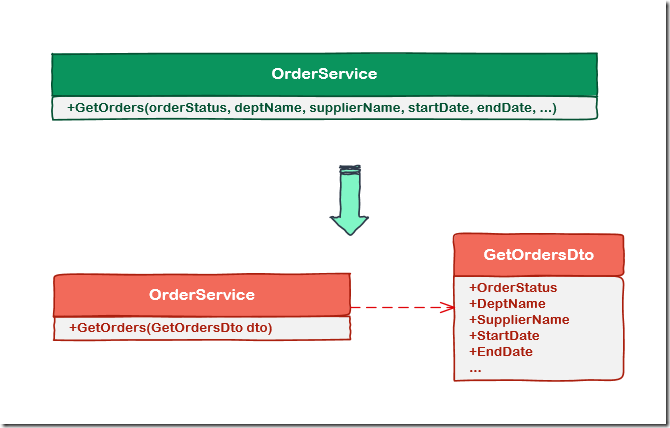 OrderService

+GetOrders(orderStatus, deptName, supplierName, startDate, endDate, ...)

OrderService

+GetOrders(GetOrdersDto dto)

GetOrdersDto

+OrderStatus
+DeptName
+SupplierName
+StartDate
+EndDate
...